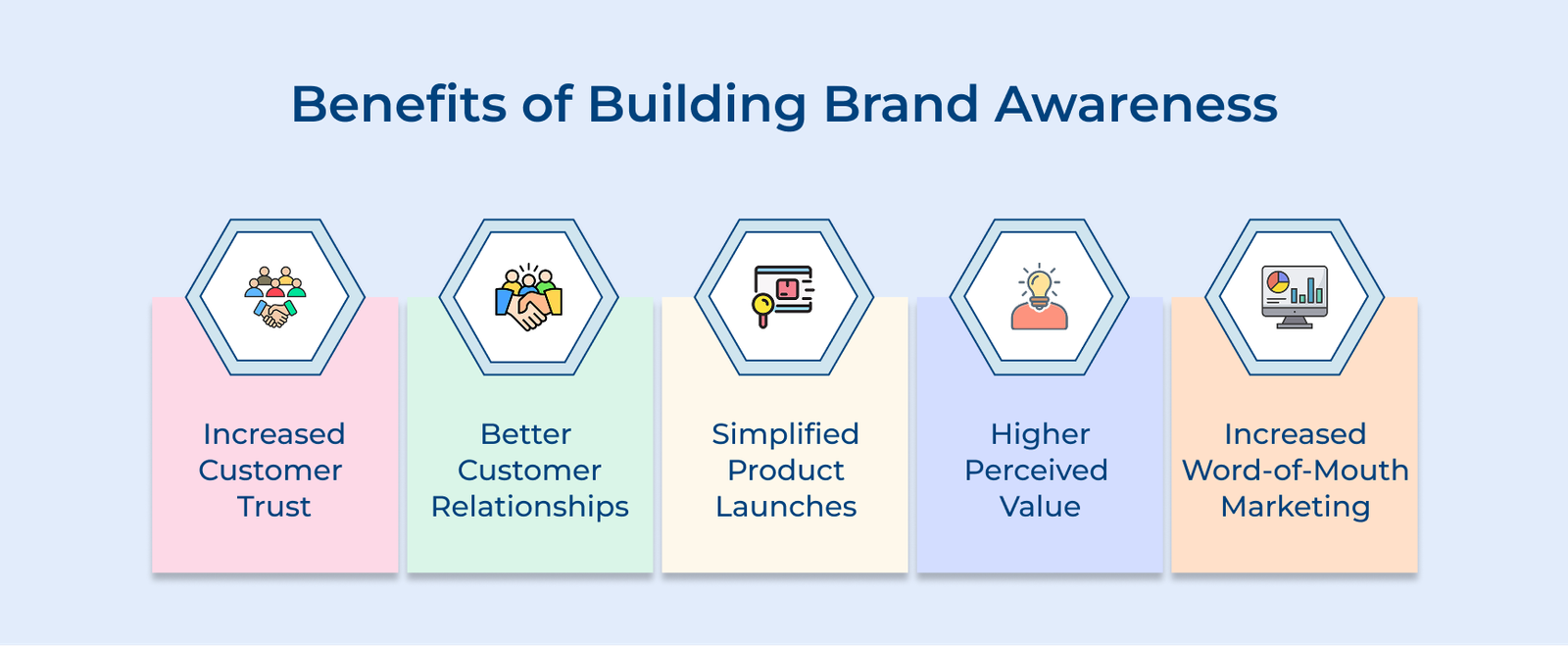 Benefits of Building Brand Awareness

Increased Customer Trust

Better Customer Relationships

Simplified Product Launches

Higher Perceived Value

Increased Word-of-Mouth Marketing